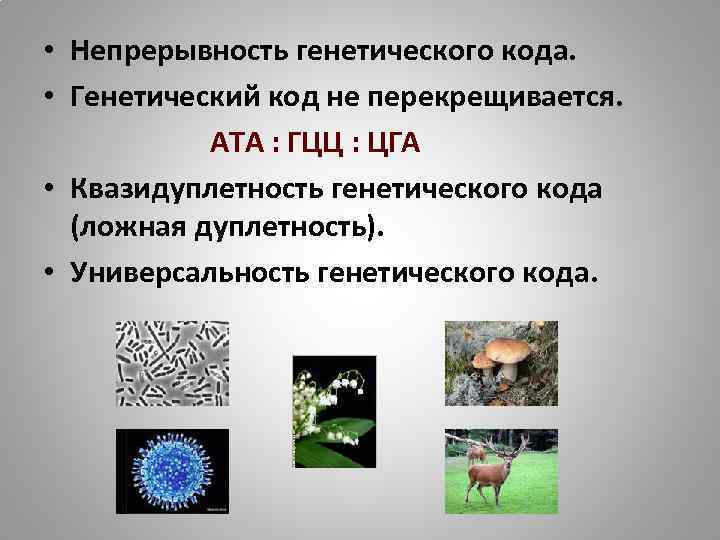 • Непрерывность генетического кода.

• Генетический код не перекрещивается.

АТА : ГЦЦ : ЦГА

• Квазидуплетность генетического кода (ложная дуплетность).

• Универсальность генетического кода.